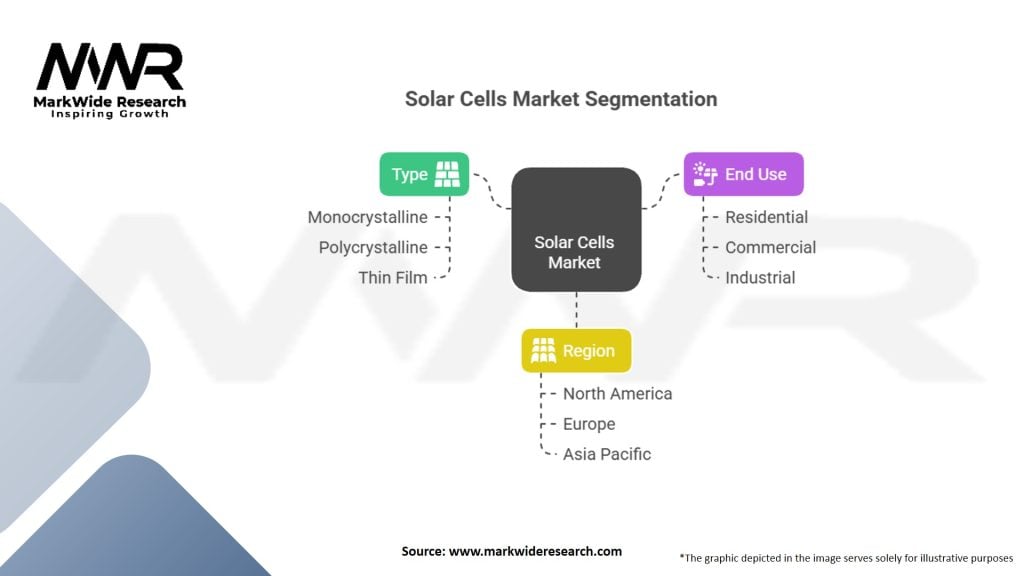 MWR
MarkWide Research
Inspiring Growth

Solar Cells Market Segmentation

Type
Monocrystalline
Polycrystalline
Thin Film

Solar Cells Market

End Use
Residential
Commercial
Industrial

Region
North America
Europe
Asia Pacific

Source: www.markwideresearch.com

*The graphic depicted in the image serves solely for illustrative purposes